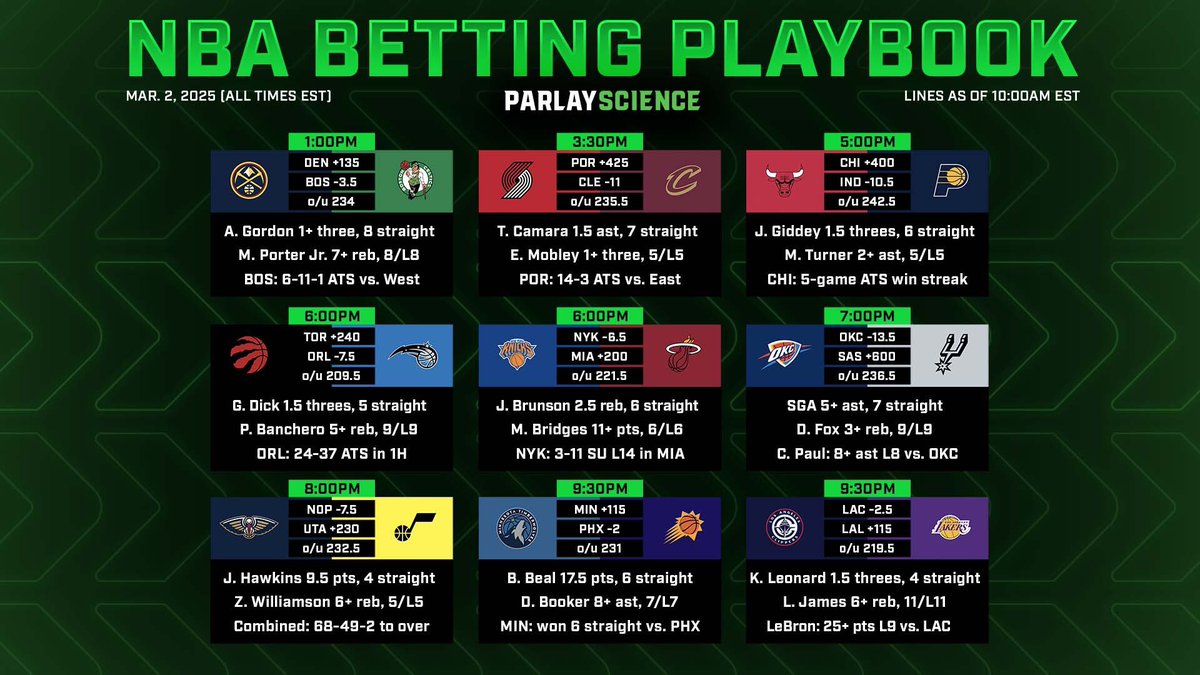 NBA BETTING PLAYBOOK

MAR. 2, 2025 (ALL TIMES EST)

PARLAYSCIENCE

LINES AS OF 10:00AM EST

1:00PM
DEN +135
BOS -3.5
o/u 234
A. Gordon 1+ three, 8 straight
M. Porter Jr. 7+ reb, 8/L8
BOS: 6-11-1 ATS vs. West

3:30PM
POR +425
CLE -11
o/u 235.5
T. Camara 1.5 ast, 7 straight
E. Mobley 1+ three, 5/L5
POR: 14-3 ATS vs. East

5:00PM
CHI +400
IND -10.5
o/u 242.5
J. Giddey 1.5 threes, 6 straight
M. Turner 2+ ast, 5/L5
CHI: 5-game ATS win streak

6:00PM
TOR +240
ORL -7.5
o/u 209.5
G. Dick 1.5 threes, 5 straight
P. Banchero 5+ reb, 9/L9
ORL: 24-37 ATS in 1H

6:00PM
NYK -6.5
MIA +200
o/u 221.5
J. Brunson 2.5 reb, 6 straight
M. Bridges 11+ pts, 6/L6
NYK: 3-11 SU L14 in MIA

7:00PM
OKC -13.5
SAS +600
o/u 236.5
SGA 5+ ast, 7 straight
D. Fox 3+ reb, 9/L9
C. Paul: 8+ ast L8 vs. OKC

8:00PM
NOP -7.5
UTA +230
o/u 232.5
J. Hawkins 9.5 pts, 4 straight
Z. Williamson 6+ reb, 5/L5
Combined: 68-49-2 to over

9:30PM
MIN +115
PHX -2
o/u 231
B. Beal 17.5 pts, 6 straight
D. Booker 8+ ast, 7/L7
MIN: won 6 straight vs. PHX

9:30PM
LAC -2.5
LAL +115
o/u 219.5
K. Leonard 1.5 threes, 4 straight
L. James 6+ reb, 11/L11
LeBron: 25+ pts L9 vs. LAC